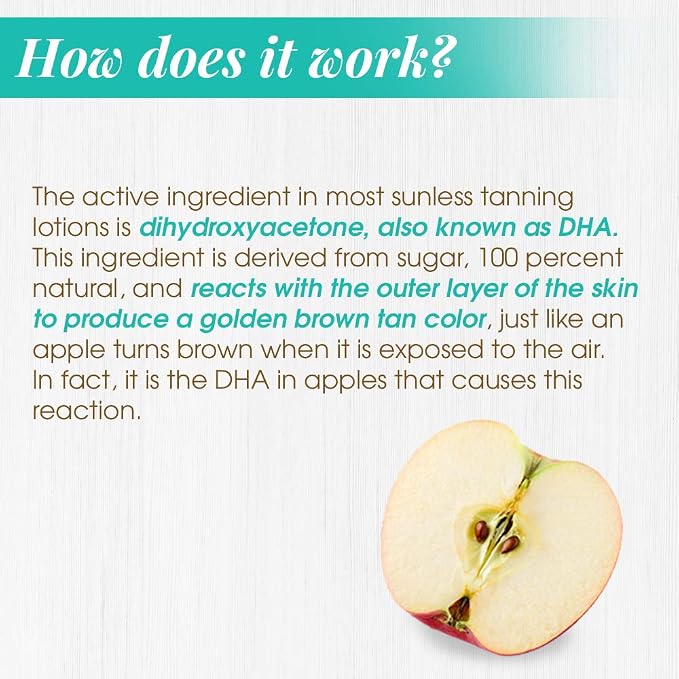 How does it work?

The active ingredient in most sunless tanning lotions is dihydroxyacetone, also known as DHA. This ingredient is derived from sugar, 100 percent natural, and reacts with the outer layer of the skin to produce a golden brown tan color, just like an apple turns brown when it is exposed to the air. In fact, it is the DHA in apples that causes this reaction.